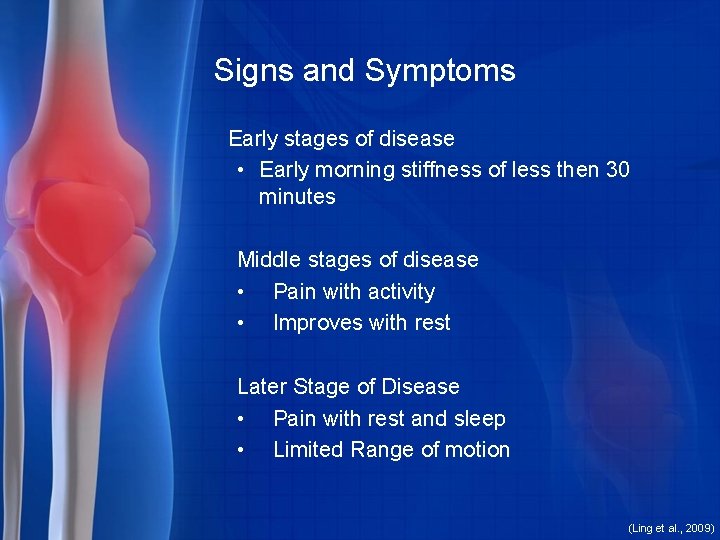 Signs and Symptoms

Early stages of disease
• Early morning stiffness of less then 30 minutes

Middle stages of disease
• Pain with activity
• Improves with rest

Later Stage of Disease
• Pain with rest and sleep
• Limited Range of motion

(Ling et al., 2009)